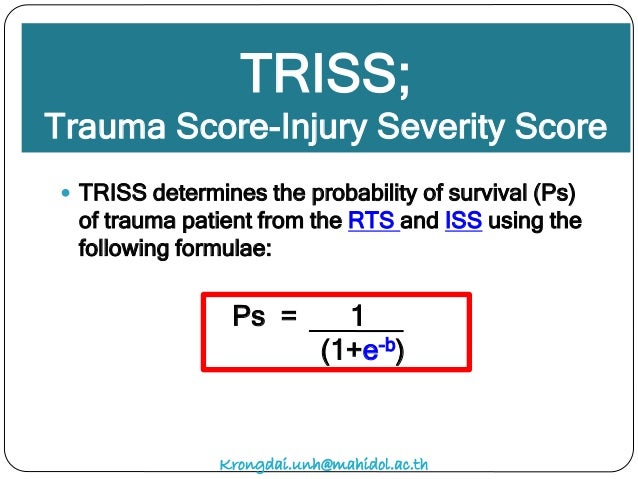 TRISS;
Trauma Score-Injury Severity Score

• TRISS determines the probability of survival (Ps) of trauma patient from the RTS and ISS using the following formulae:

$Ps = \frac{1}{(1+e^{-b})}$

Krongdai.unh@mahidol.ac.th